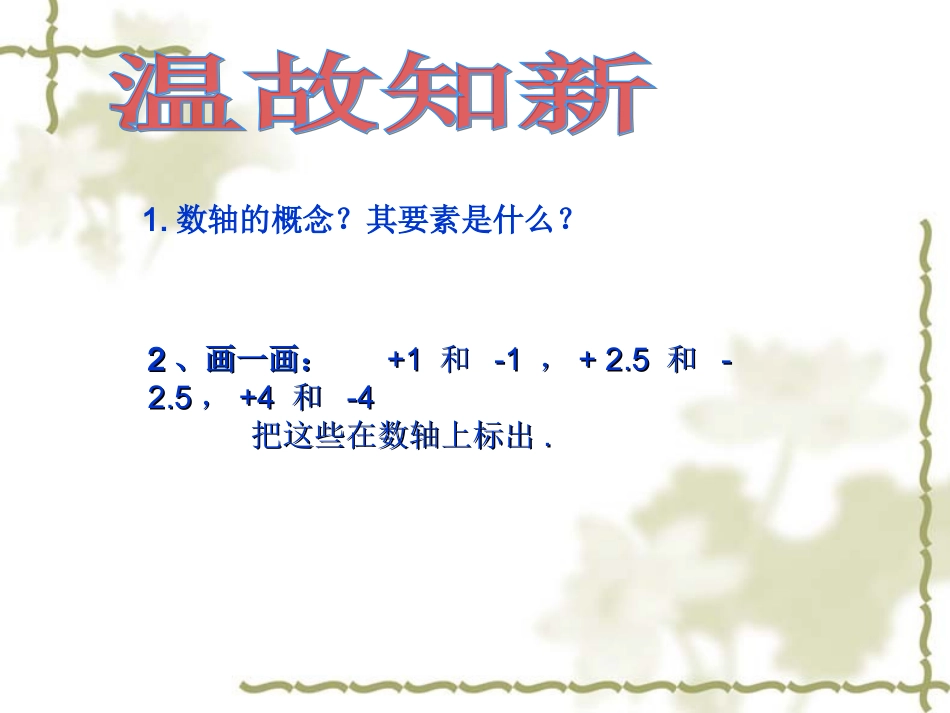 温故知新

1. 数轴的概念？其要素是什么？

2、画一画：　+1 和 -1 ， + 2.5 和 -2.5， +4 和 -4

把这些在数轴上标出 .